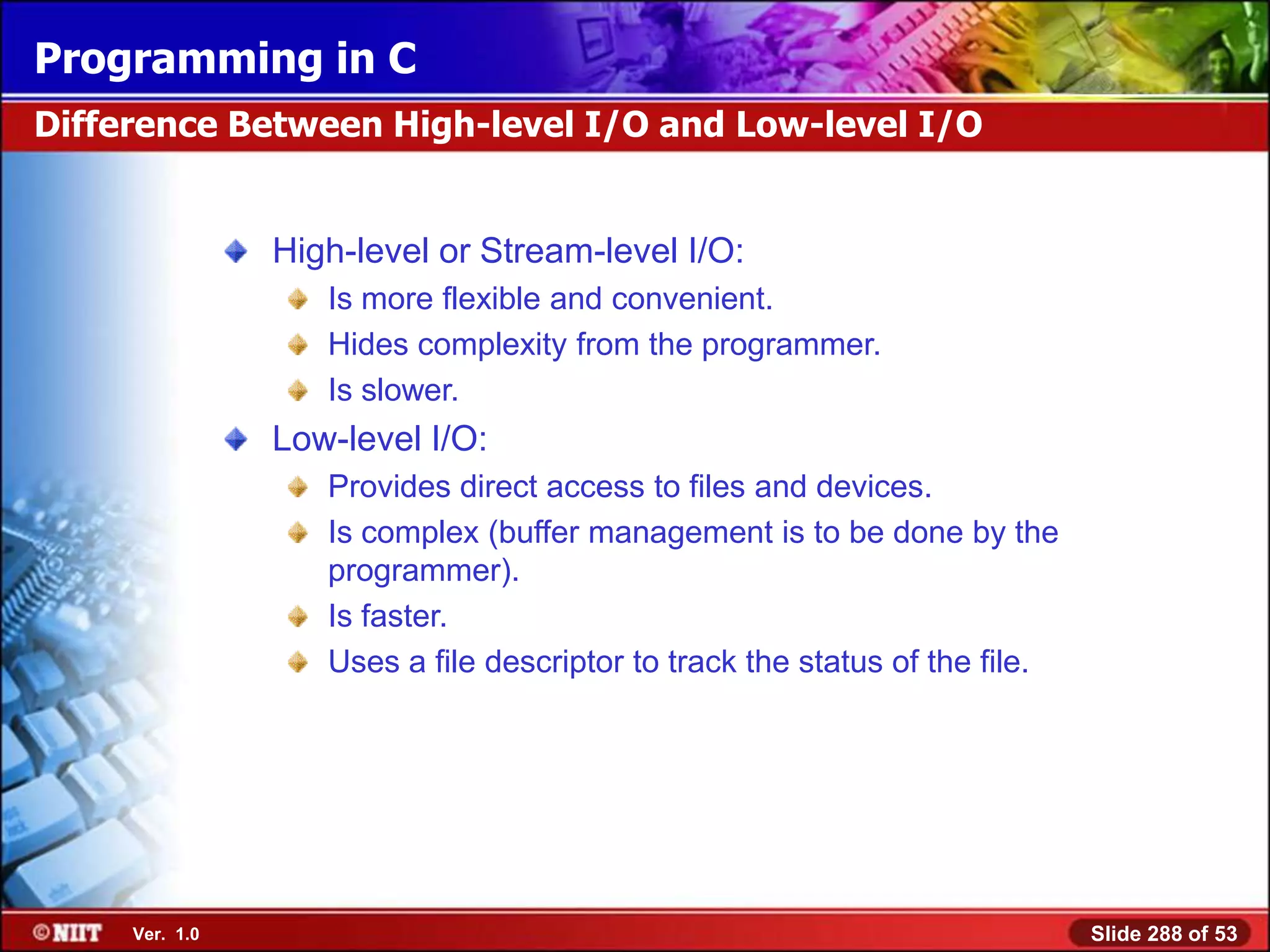 Programming in C

Difference Between High-level I/O and Low-level I/O

High-level or Stream-level I/O:

Is more flexible and convenient.

Hides complexity from the programmer.

Is slower.

Low-level I/O:

Provides direct access to files and devices.

Is complex (buffer management is to be done by the programmer).

Is faster.

Uses a file descriptor to track the status of the file.

©NIIT Ver. 1.0

Slide 288 of 53